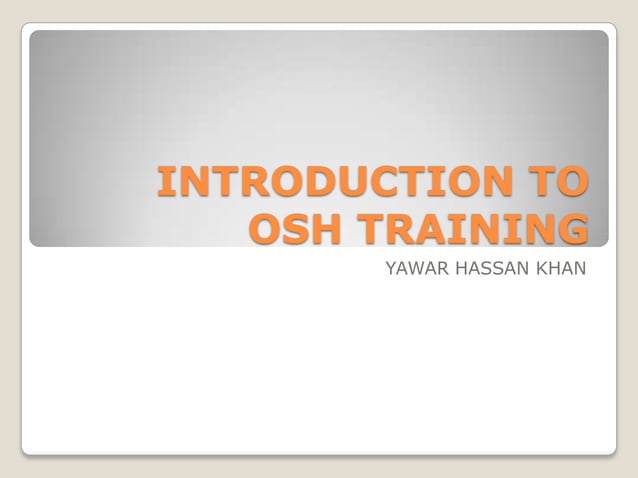 INTRODUCTION TO OSH TRAINING

YAWAR HASSAN KHAN